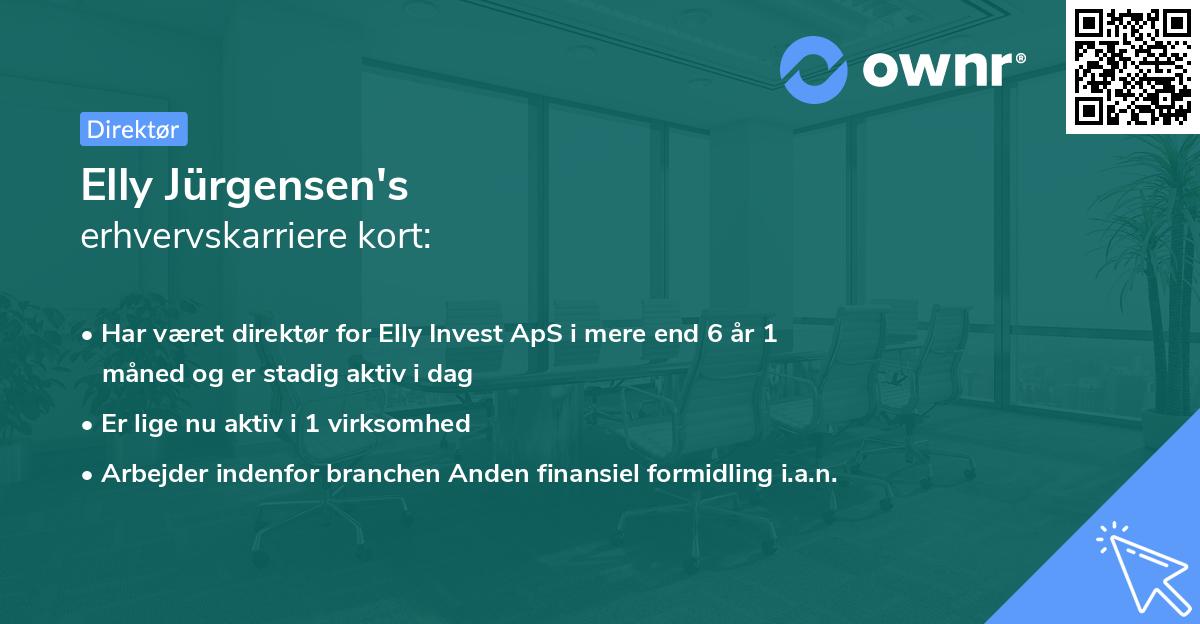 ownr®

Direktør

Elly Jürgensen's
erhvervskarriere kort:

• Har været direktør for Elly Invest ApS i mere end 6 år 1 måned og er stadig aktiv i dag
• Er lige nu aktiv i 1 virksomhed
• Arbejder indenfor branchen Anden finansiel formidling i.a.n.